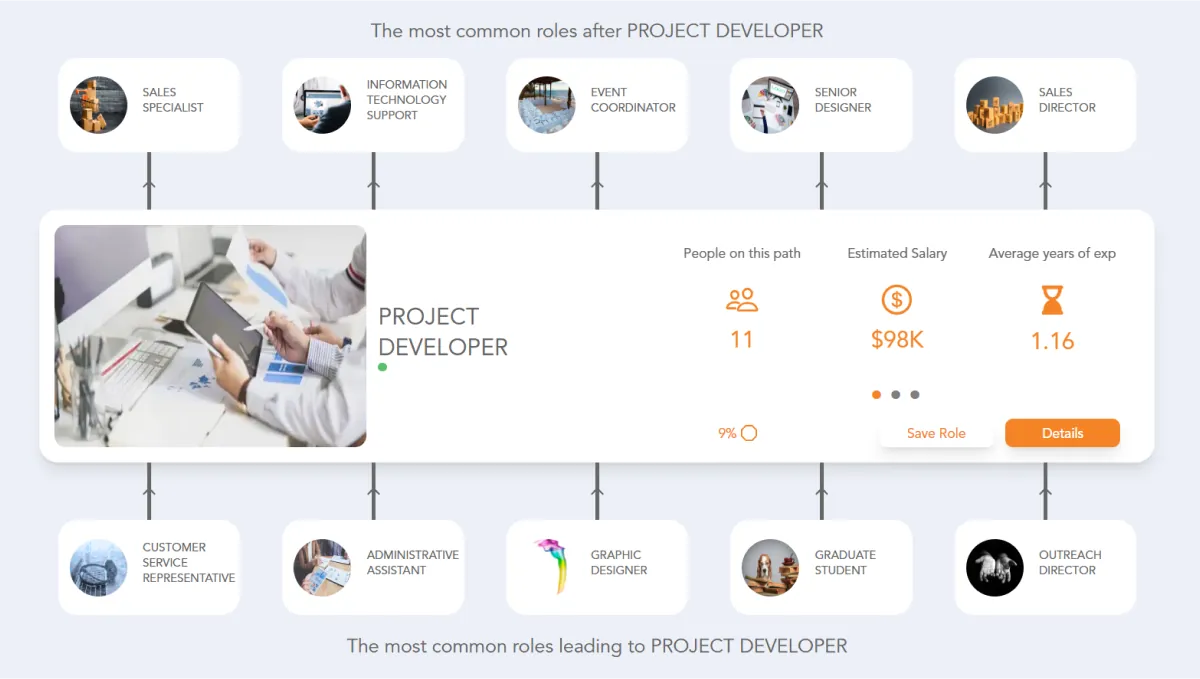 The most common roles after PROJECT DEVELOPER

SALES SPECIALIST

INFORMATION TECHNOLOGY SUPPORT

EVENT COORDINATOR

SENIOR DESIGNER

SALES DIRECTOR

PROJECT DEVELOPER

People on this path
11

Estimated Salary
$98K

Average years of exp
1.16

9%

Save Role

Details

CUSTOMER SERVICE REPRESENTATIVE

ADMINISTRATIVE ASSISTANT

GRAPHIC DESIGNER

GRADUATE STUDENT

OUTREACH DIRECTOR

The most common roles leading to PROJECT DEVELOPER